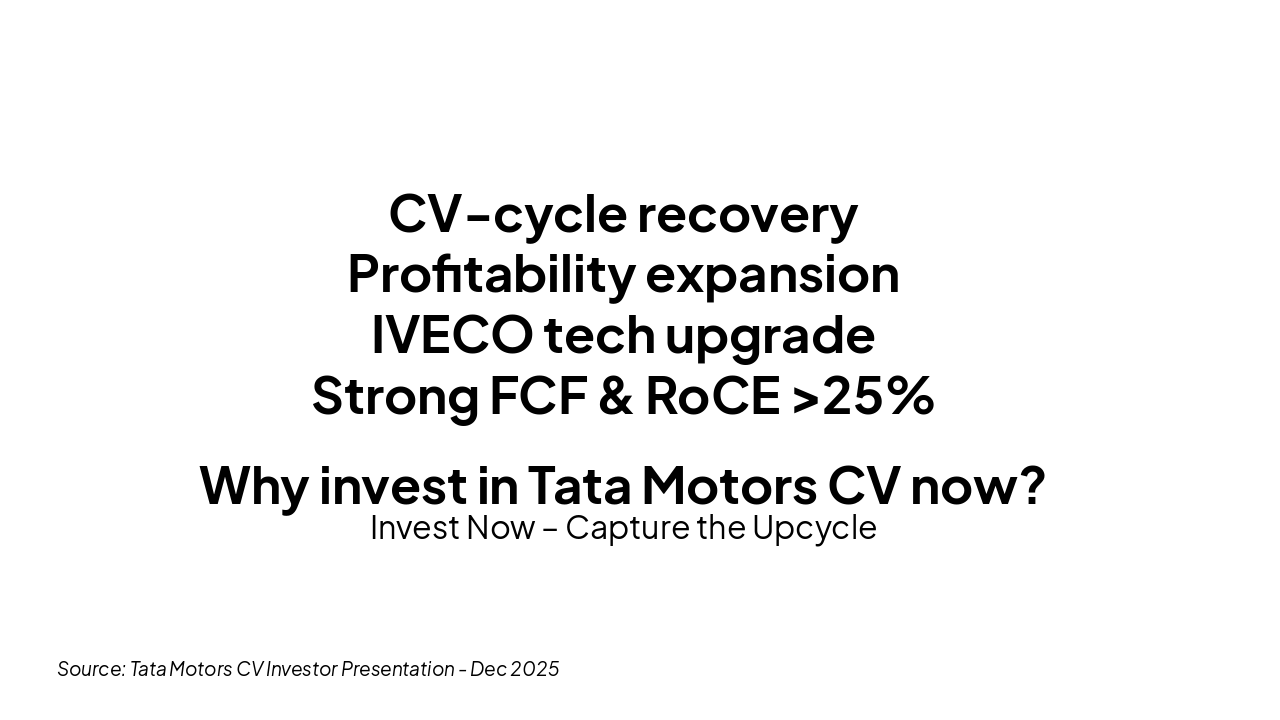 CV-cycle recovery
Profitability expansion
IVECO tech upgrade
Strong FCF & RoCE >25%

Why invest in Tata Motors CV now?
Invest Now – Capture the Upcycle

Source: Tata Motors CV Investor Presentation - Dec 2025